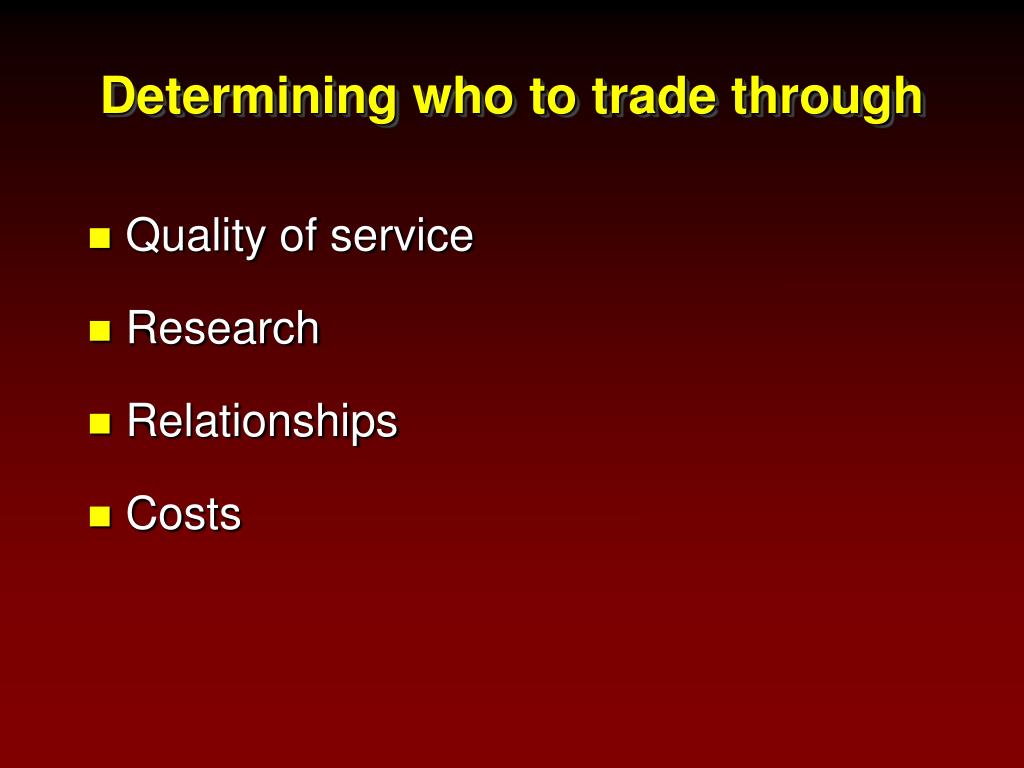 Determining who to trade through

- Quality of service
- Research
- Relationships
- Costs